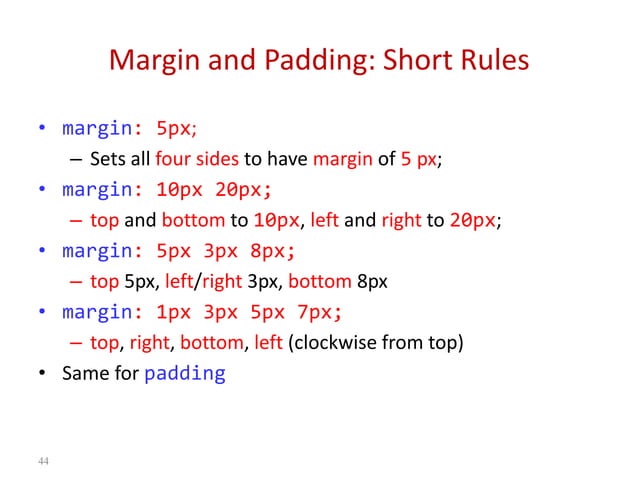 Margin and Padding: Short Rules

• margin: 5px;
– Sets all four sides to have margin of 5 px;
• margin: 10px 20px;
– top and bottom to 10px, left and right to 20px;
• margin: 5px 3px 8px;
– top 5px, left/right 3px, bottom 8px
• margin: 1px 3px 5px 7px;
– top, right, bottom, left (clockwise from top)
• Same for padding

44